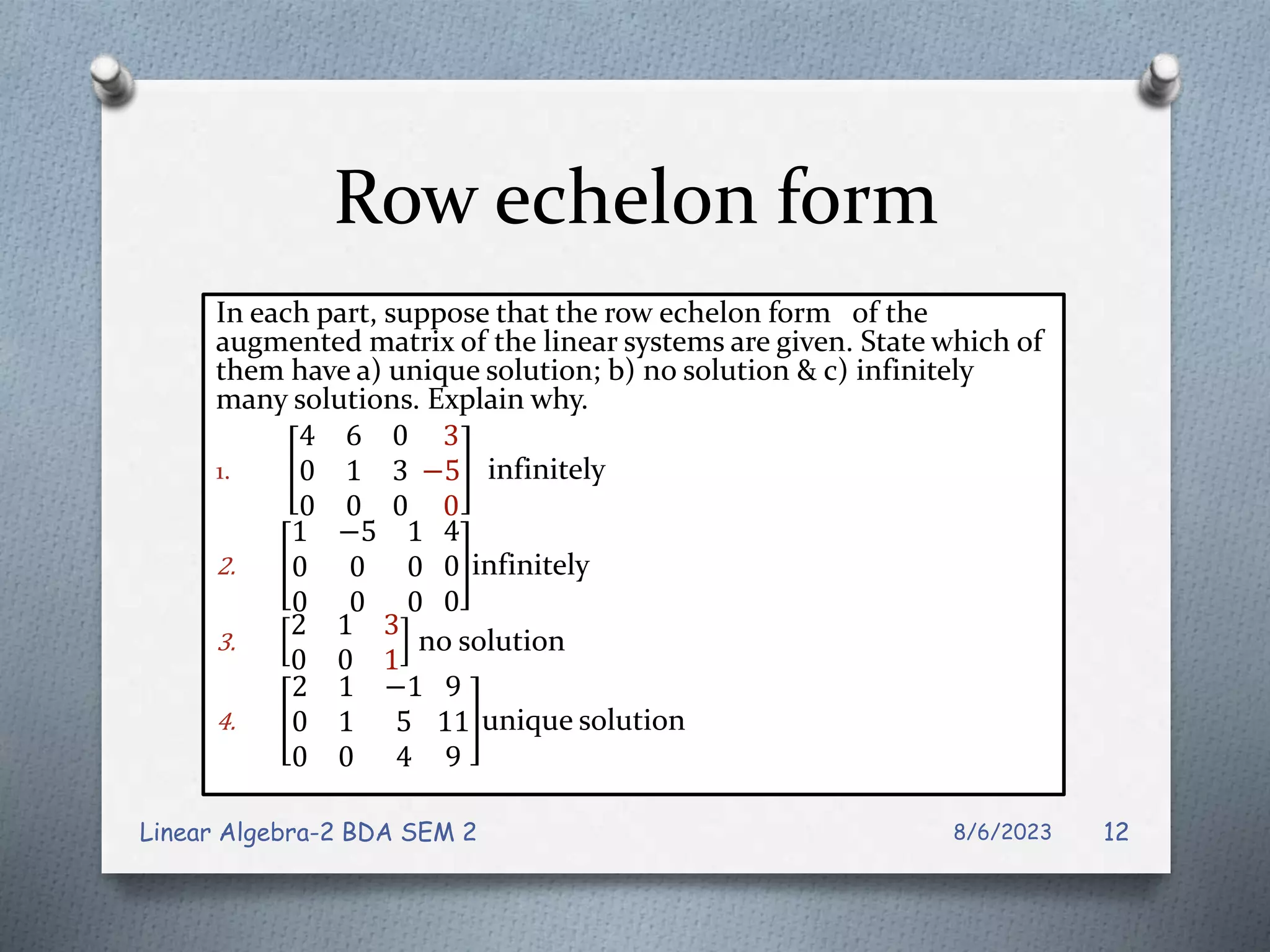 Row echelon form

In each part, suppose that the row echelon form of the augmented matrix of the linear systems are given. State which of them have a) unique solution; b) no solution & c) infinitely many solutions. Explain why.

1. $\begin{bmatrix} 4 & 6 & 0 & 3 \\ 0 & 1 & 3 & -5 \\ 0 & 0 & 0 & 0 \end{bmatrix}$ infinitely

2. $\begin{bmatrix} 1 & -5 & 1 & 4 \\ 0 & 0 & 0 & 0 \\ 0 & 0 & 0 & 0 \end{bmatrix}$ infinitely

3. $\begin{bmatrix} 2 & 1 & 3 \\ 0 & 0 & 1 \end{bmatrix}$ no solution

4. $\begin{bmatrix} 2 & 1 & -1 & 9 \\ 0 & 1 & 5 & 11 \\ 0 & 0 & 4 & 9 \end{bmatrix}$ unique solution

Linear Algebra-2 BDA SEM 2 8/6/2023 12